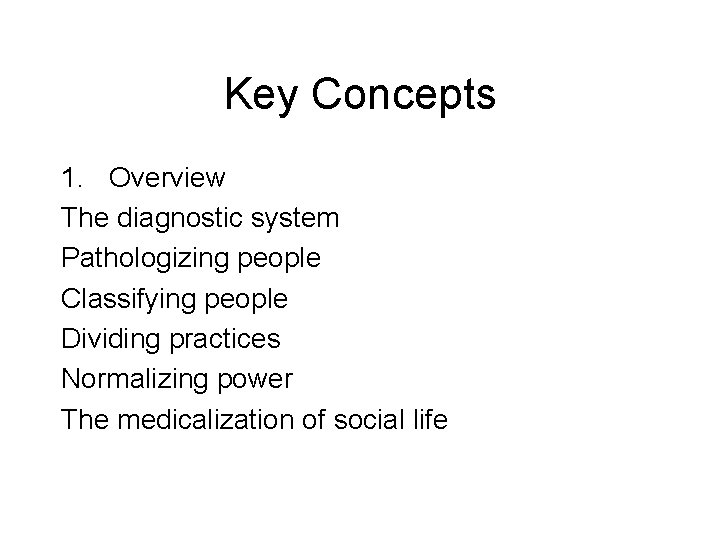 Key Concepts

1. Overview
The diagnostic system
Pathologizing people
Classifying people
Dividing practices
Normalizing power
The medicalization of social life